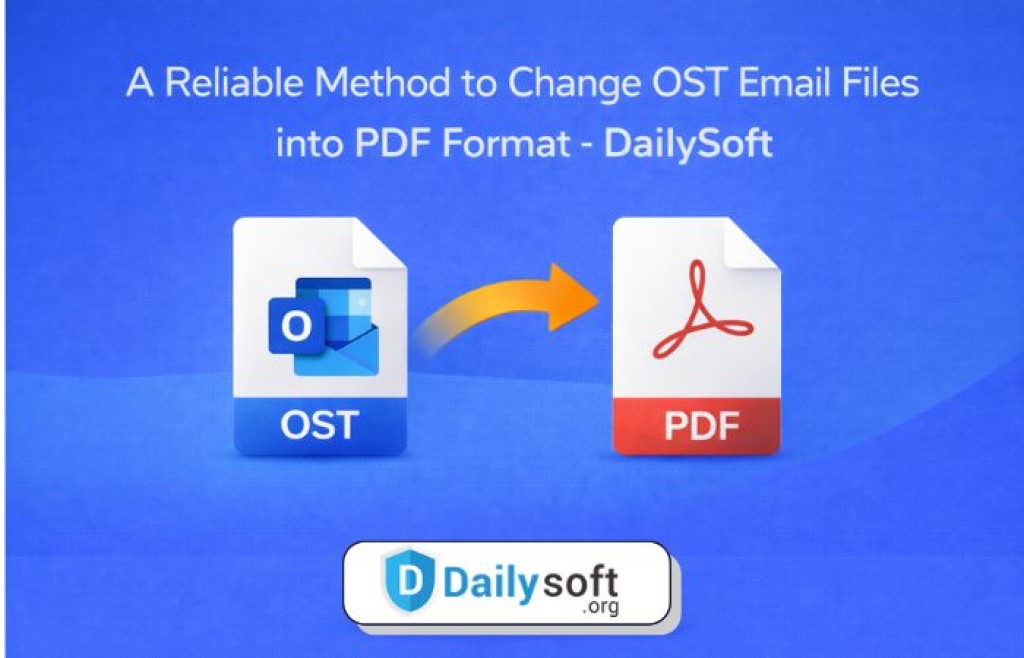 A Reliable Method to Change OST Email Files into PDF Format - DailySoft

O

OST

PDF

D Dailysoft .org